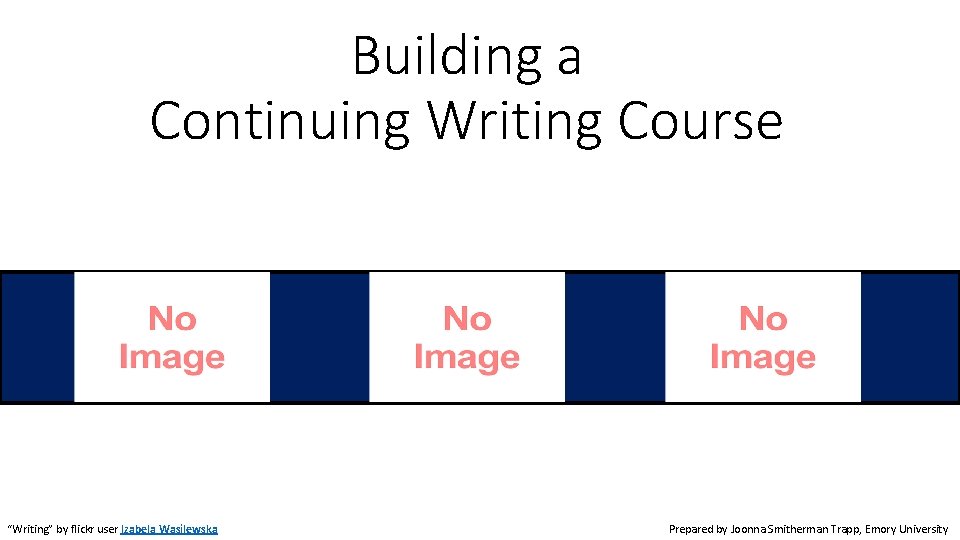 Building a
Continuing Writing Course

No Image

No Image

No Image

"Writing" by flickr user Izabela Wasilewska

Prepared by Joonna Smitherman Trapp, Emory University